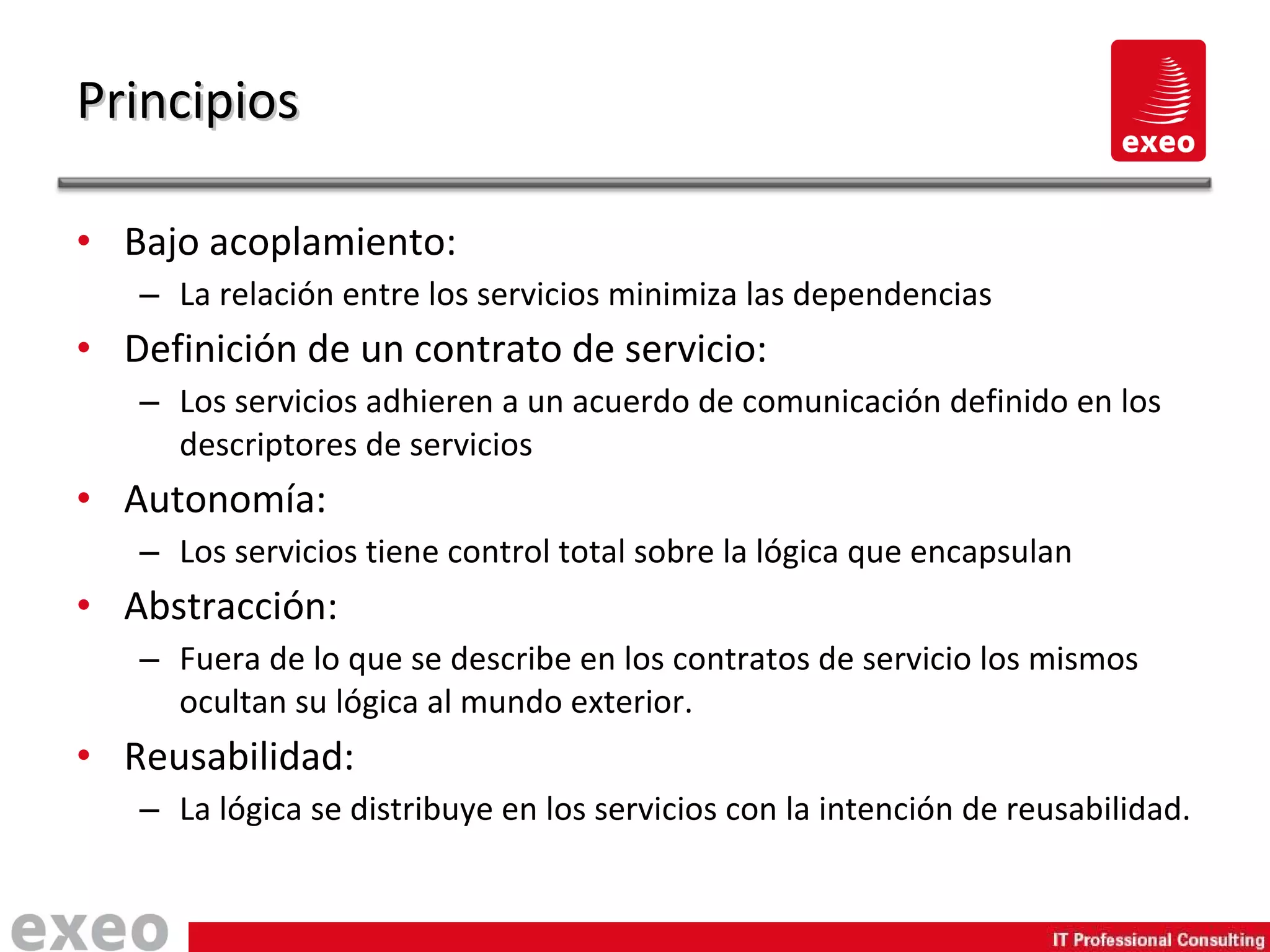 Principios

exeo

• Bajo acoplamiento:
 – La relación entre los servicios minimiza las dependencias
• Definición de un contrato de servicio:
 – Los servicios adhieren a un acuerdo de comunicación definido en los descriptores de servicios
• Autonomía:
 – Los servicios tiene control total sobre la lógica que encapsulan
• Abstracción:
 – Fuera de lo que se describe en los contratos de servicio los mismos ocultan su lógica al mundo exterior.
• Reusabilidad:
 – La lógica se distribuye en los servicios con la intención de reusabilidad.

exeo

IT Professional Consulting